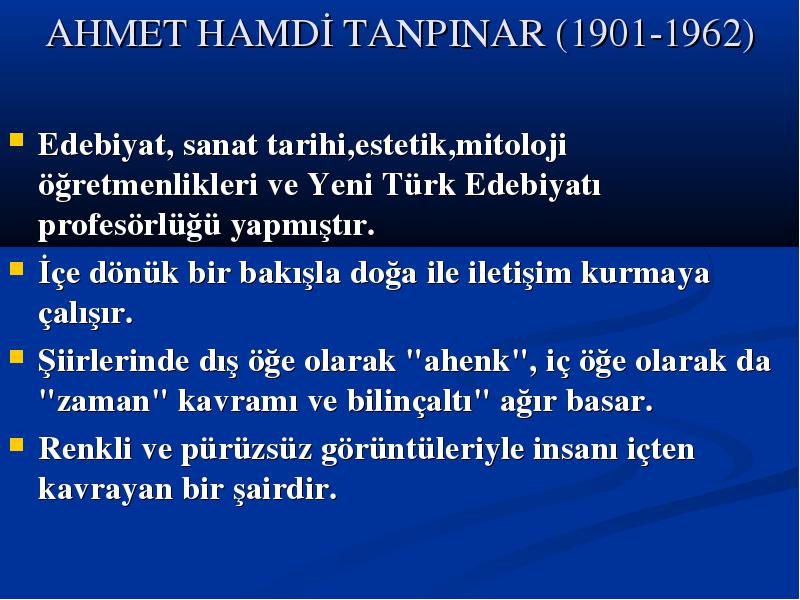 AHMET HAMDİ TANPINAR (1901-1962)

Edebiyat, sanat tarihi,estetik,mitoloji öğretmenlikleri ve Yeni Türk Edebiyatı profesörlüğü yapmıştır.

İçe dönük bir bakışla doğa ile iletişim kurmaya çalışır.

Şiirlerinde dış öğe olarak "ahenk", iç öğe olarak da "zaman" kavramı ve bilinçaltı" ağır basar.

Renkli ve pürüzsüz görüntüleriyle insanı içten kavrayan bir şairdir.